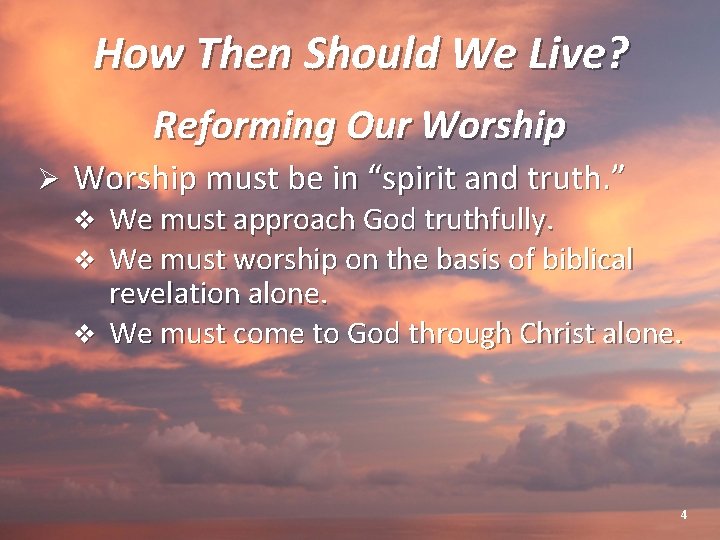 How Then Should We Live?

Reforming Our Worship

➢ Worship must be in “spirit and truth.”

❖ We must approach God truthfully.

❖ We must worship on the basis of biblical revelation alone.

❖ We must come to God through Christ alone.

4